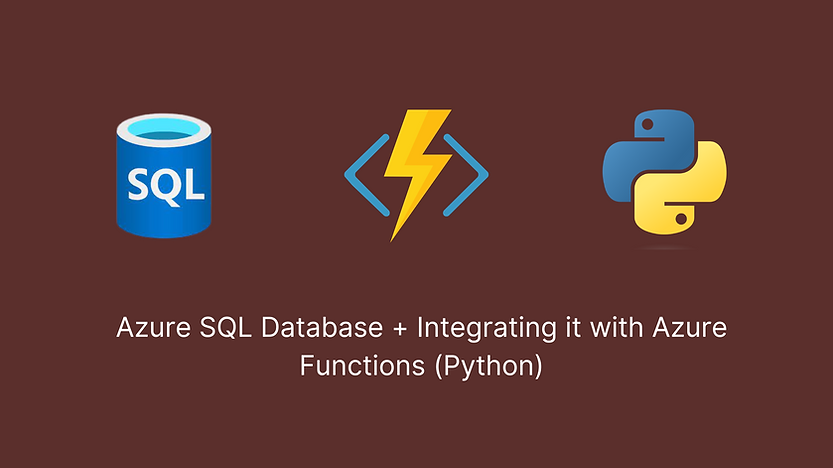 SQL

Azure SQL Database + Integrating it with Azure Functions (Python)